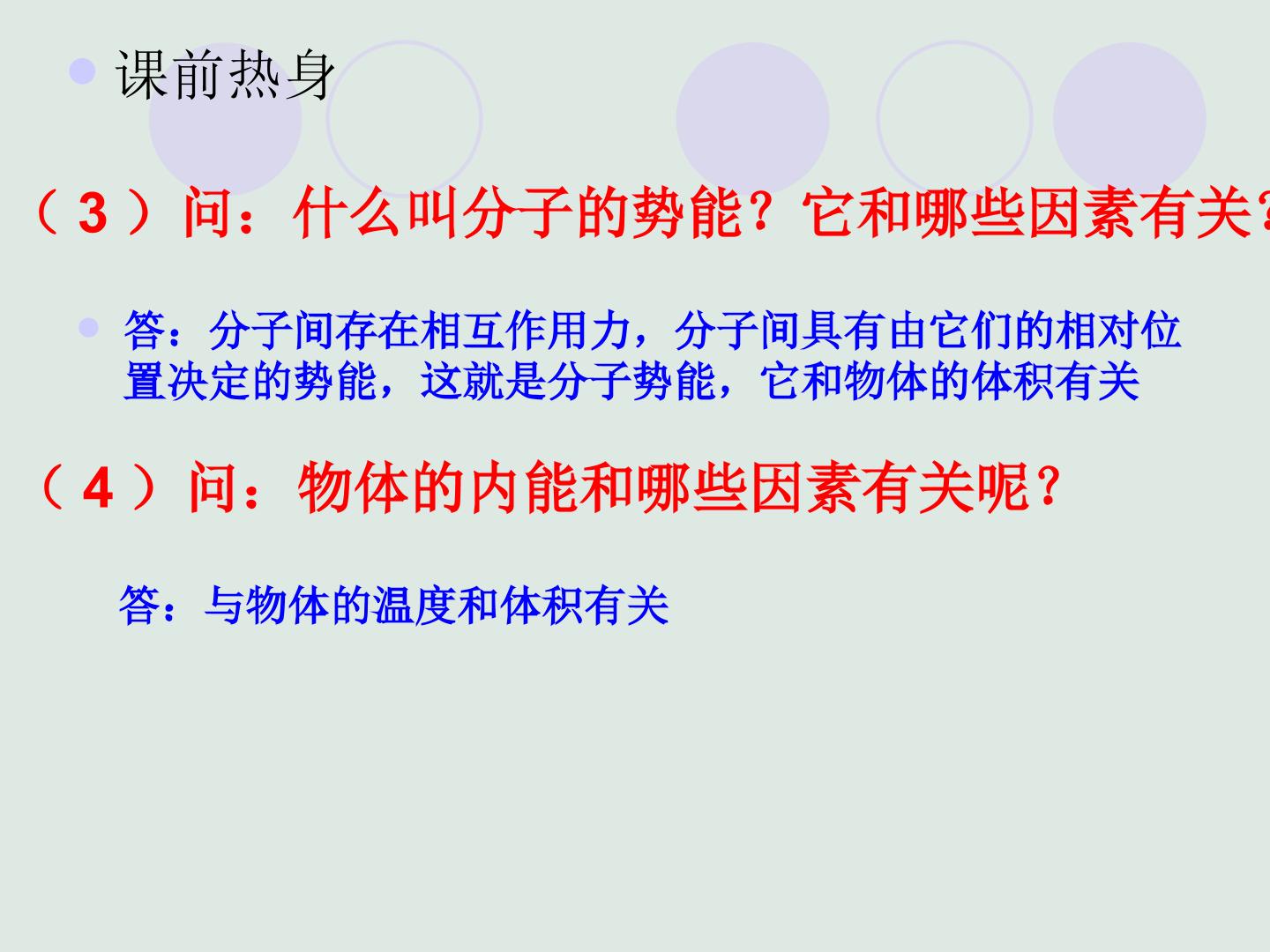 课前热身

（3）问：什么叫分子的势能？它和哪些因素有关？

答：分子间存在相互作用力，分子间具有由它们的相对位置决定的势能，这就是分子势能，它和物体的体积有关

（4）问：物体的内能和哪些因素有关呢？

答：与物体的温度和体积有关